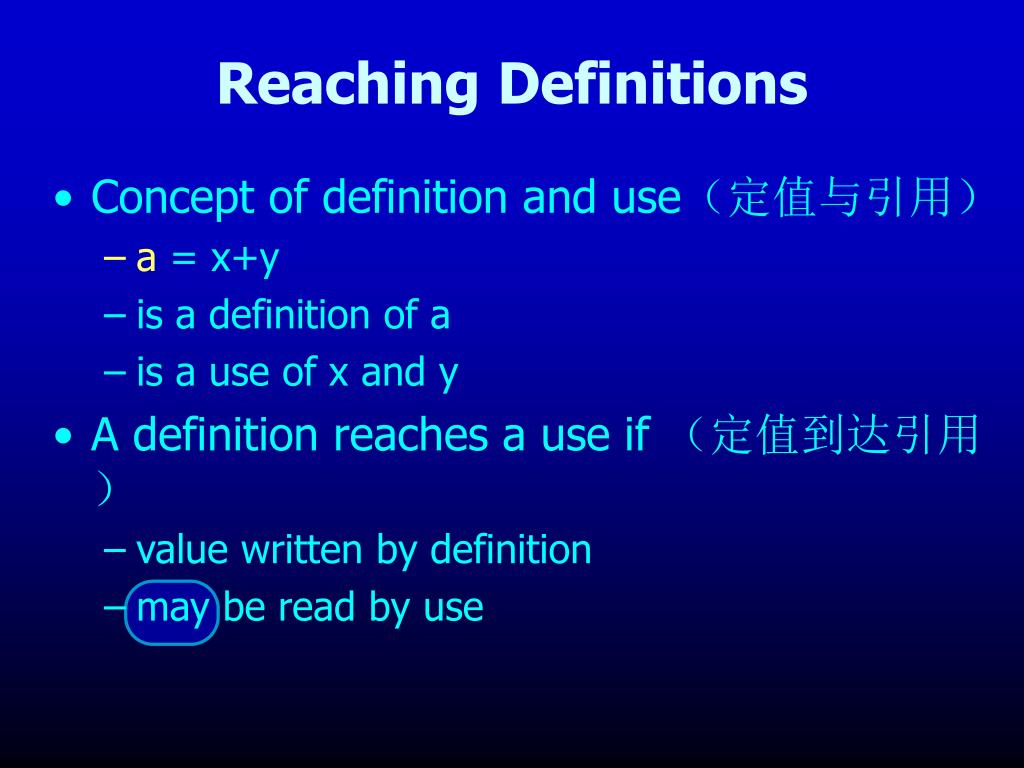 Reaching Definitions

• Concept of definition and use（定值与引用）
– a = x+y
– is a definition of a
– is a use of x and y

• A definition reaches a use if （定值到达引用）
– value written by definition
– may be read by use